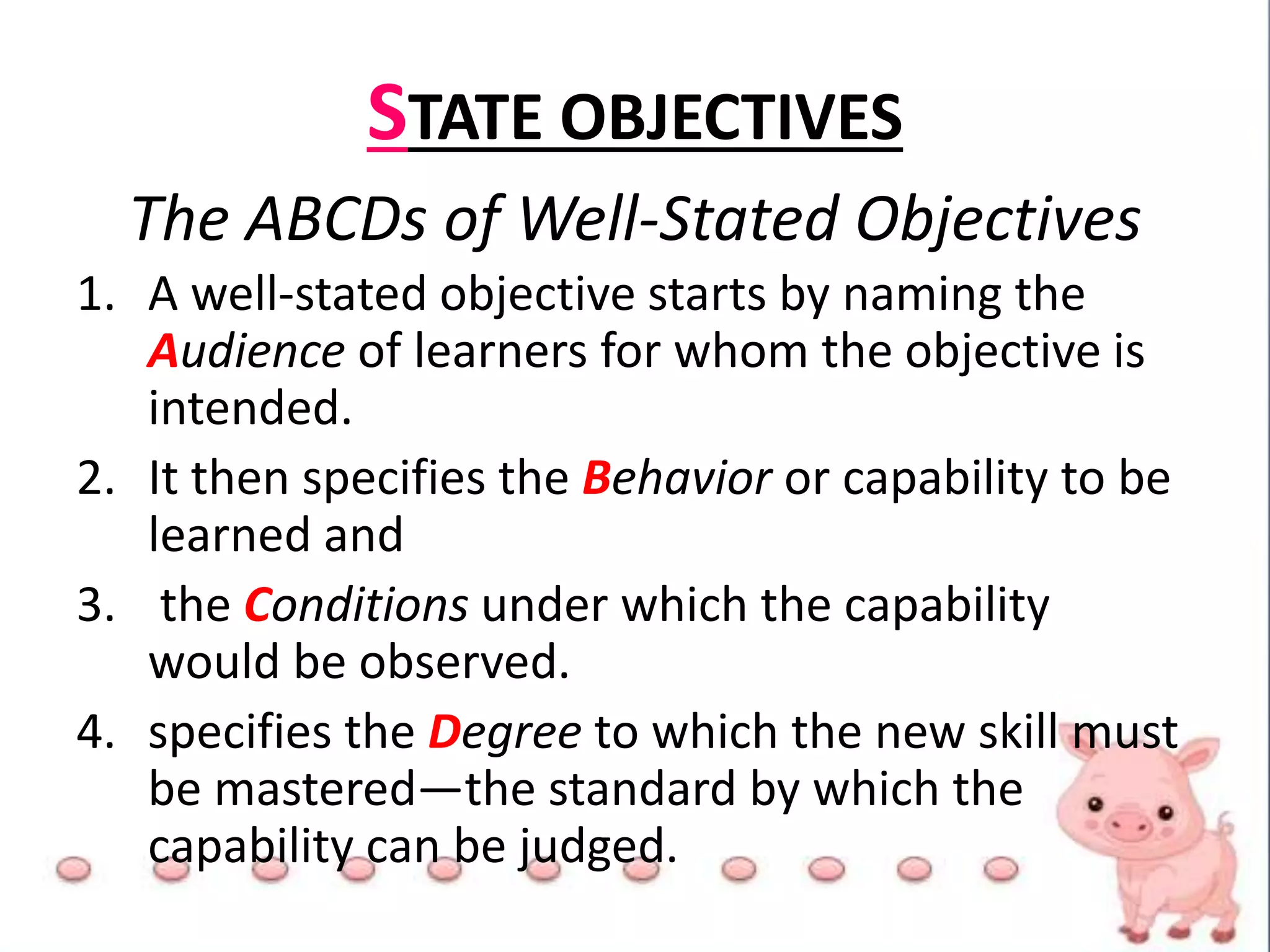 STATE OBJECTIVES

The ABCDs of Well-Stated Objectives

1. A well-stated objective starts by naming the Audience of learners for whom the objective is intended.
2. It then specifies the Behavior or capability to be learned and
3. the Conditions under which the capability would be observed.
4. specifies the Degree to which the new skill must be mastered—the standard by which the capability can be judged.